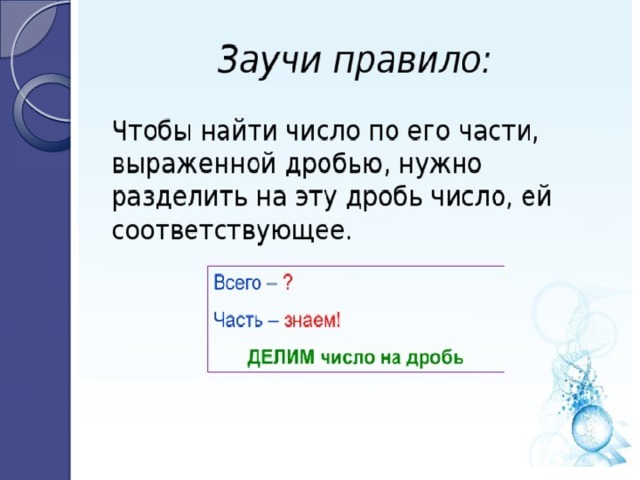 Заучи правило:

Чтобы найти число по его части, выраженной дробью, нужно разделить на эту дробь число, ей соответствующее.

Всего – ?

Часть – знаем!

ДЕЛИМ число на дробь